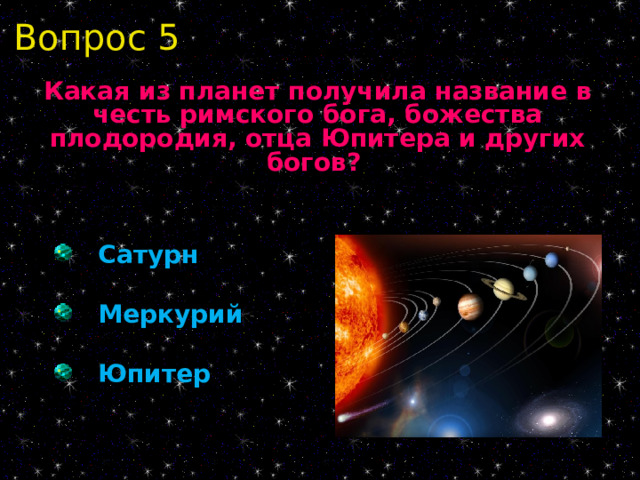 Вопрос 5

Какая из планет получила название в честь римского бога, божества плодородия, отца Юпитера и других богов?

Сатурн

Меркурий

Юпитер